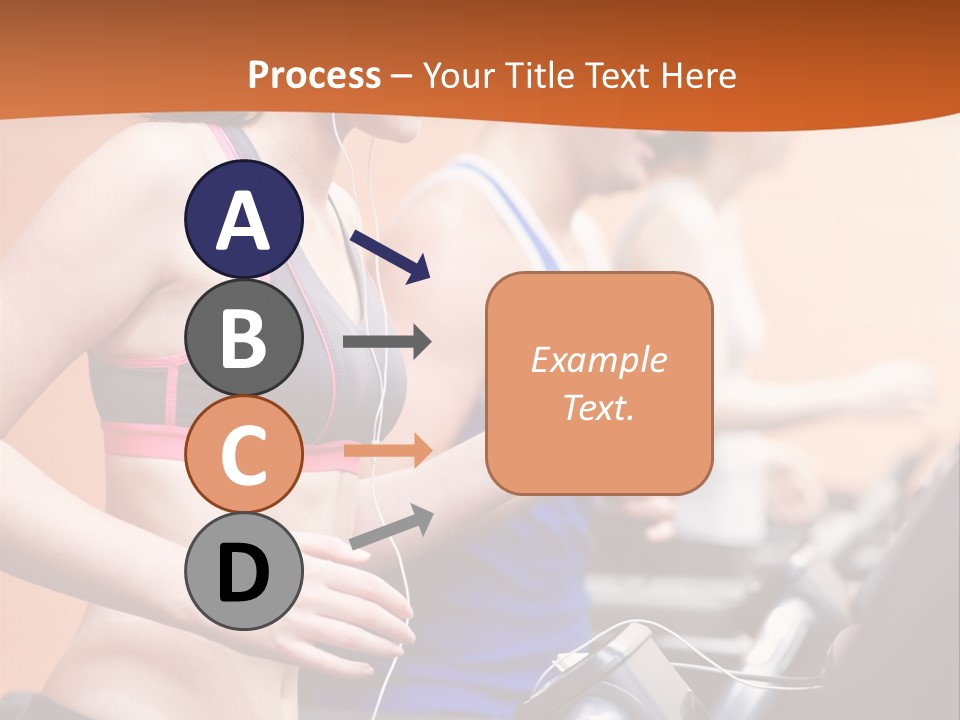 Process – Your Title Text Here

A

B

C

D

Example Text.